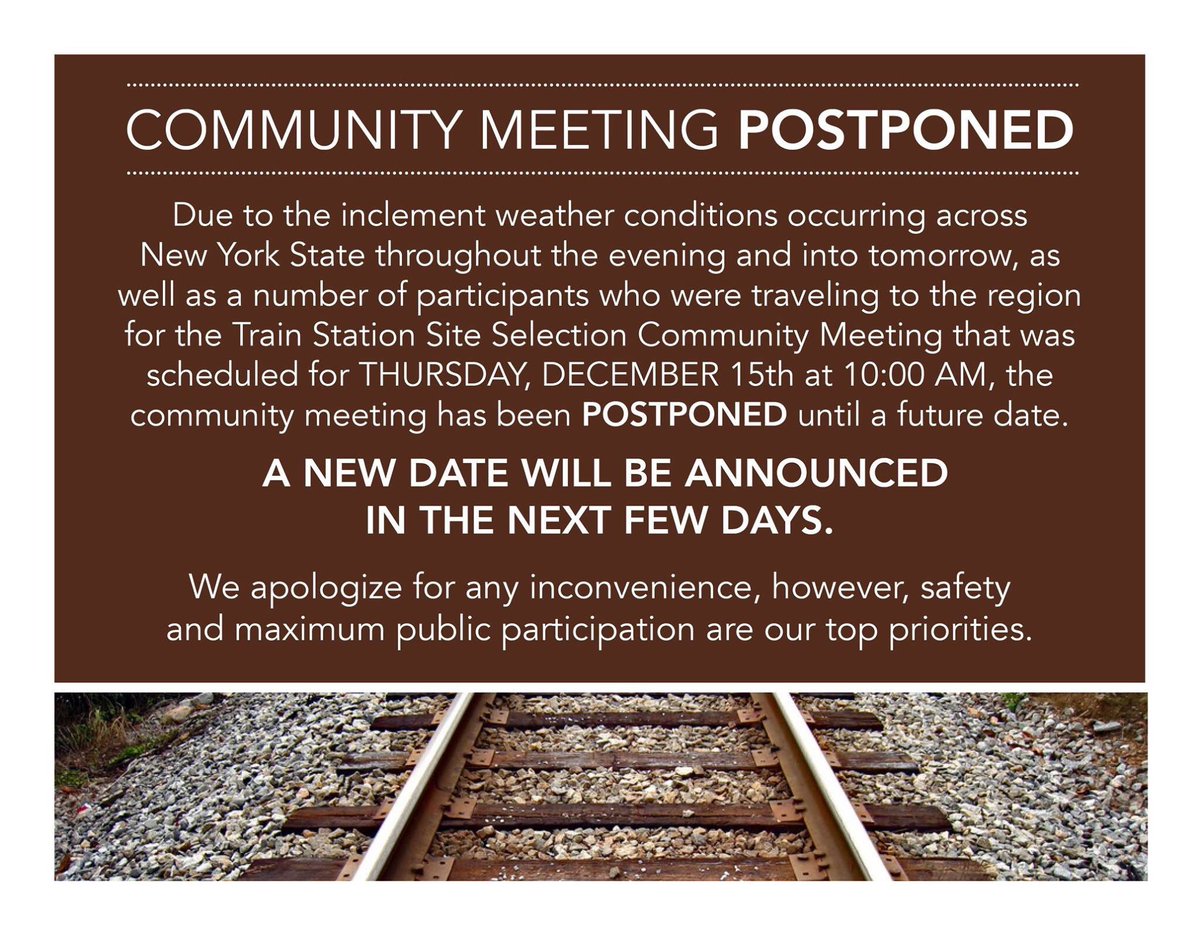 COMMUNITY MEETING POSTPONED

Due to the inclement weather conditions occurring across New York State throughout the evening and into tomorrow, as well as a number of participants who were traveling to the region for the Train Station Site Selection Community Meeting that was scheduled for THURSDAY, DECEMBER 15th at 10:00 AM, the community meeting has been POSTPONED until a future date.

A NEW DATE WILL BE ANNOUNCED IN THE NEXT FEW DAYS.

We apologize for any inconvenience, however, safety and maximum public participation are our top priorities.